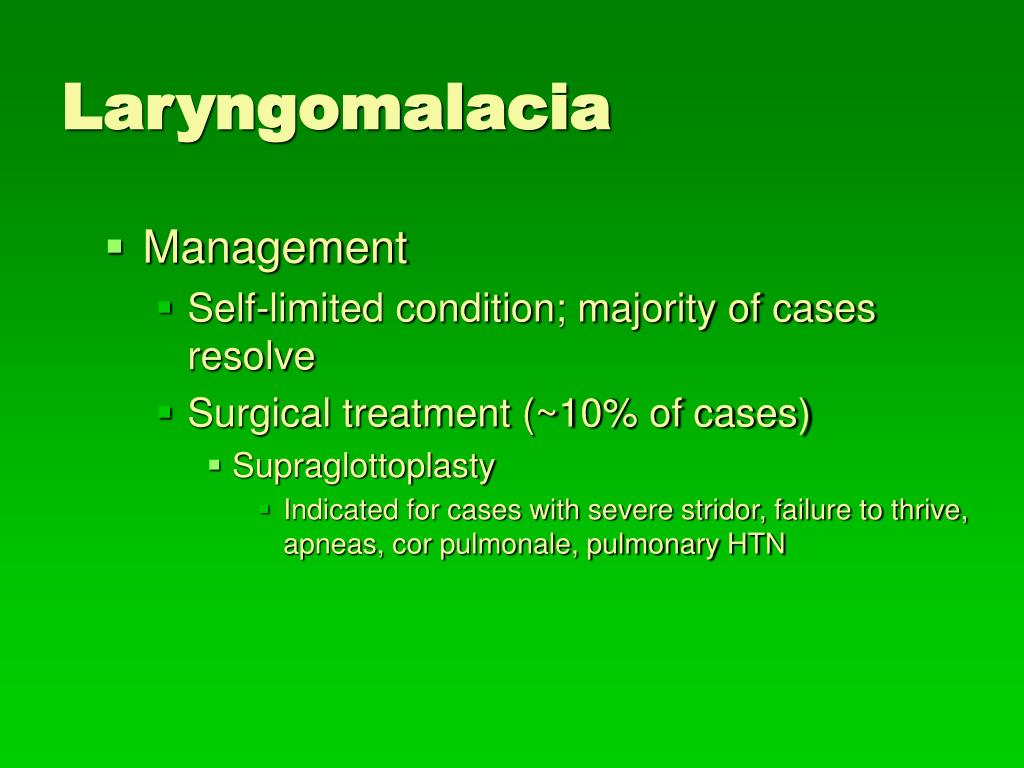 Laryngomalacia

- Management
  - Self-limited condition; majority of cases resolve
  - Surgical treatment (~10% of cases)
    - Supraglottoplasty
      - Indicated for cases with severe stridor, failure to thrive, apneas, cor pulmonale, pulmonary HTN